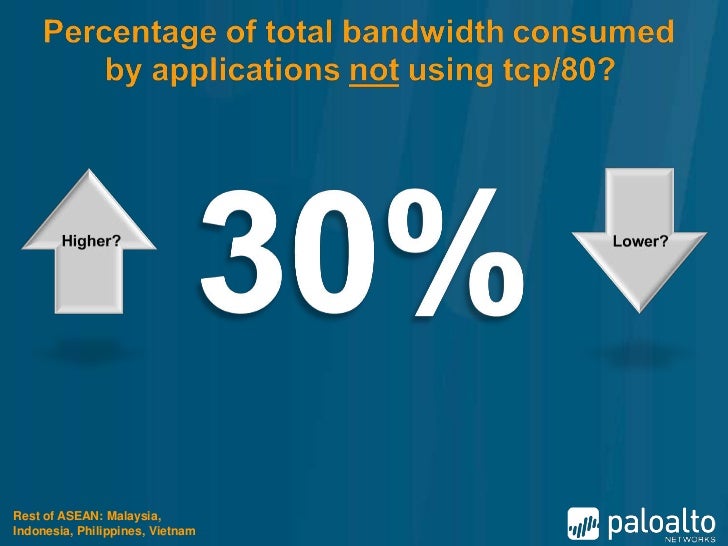 Percentage of total bandwidth consumed by applications not using tcp/80?

Higher?

30%

Lower?

Rest of ASEAN: Malaysia, Indonesia, Philippines, Vietnam

paloalto NETWORKS